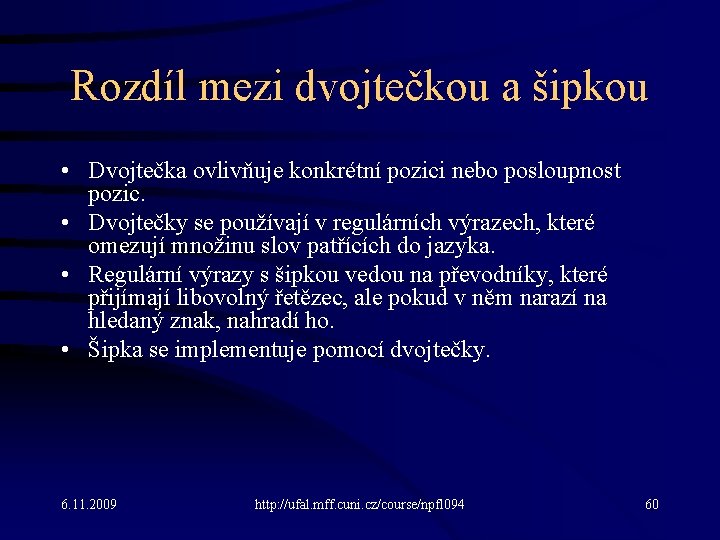 Rozdíl mezi dvojtečkou a šipkou

• Dvojtečka ovlivňuje konkrétní pozici nebo posloupnost pozic.
• Dvojtečky se používají v regulárních výrazech, které omezují množinu slov patřících do jazyka.
• Regulární výrazy s šipkou vedou na převodníky, které přijímají libovolný řetězec, ale pokud v něm narazí na hledaný znak, nahradí ho.
• Šipka se implementuje pomocí dvojtečky.

6.11.2009
http://ufal.mff.cuni.cz/course/npfl094
60